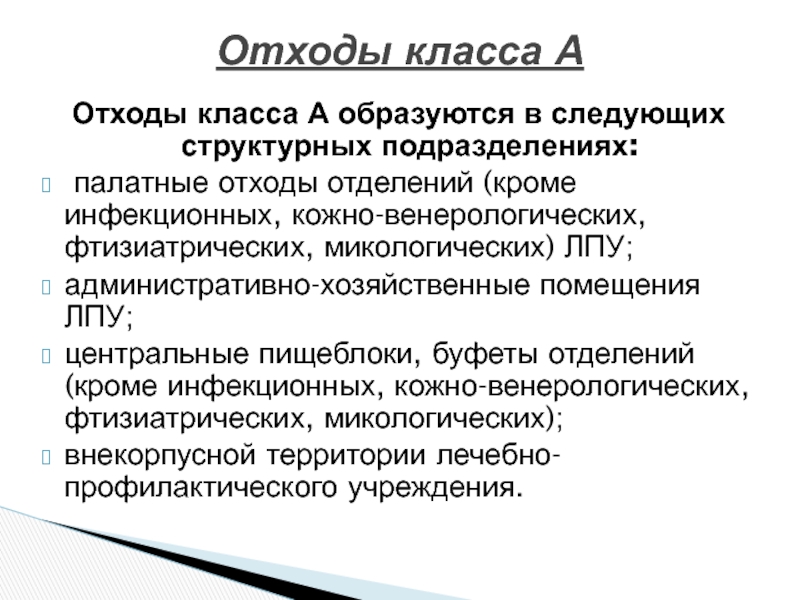 Отходы класса А

Отходы класса А образуются в следующих структурных подразделениях:

палатные отходы отделений (кроме инфекционных, кожно-венерологических, фтизиатрических, микологических) ЛПУ;

административно-хозяйственные помещения ЛПУ;

центральные пищеблоки, буфеты отделений (кроме инфекционных, кожно-венерологических, фтизиатрических, микологических);

внекорпусной территории лечебно-профилактического учреждения.